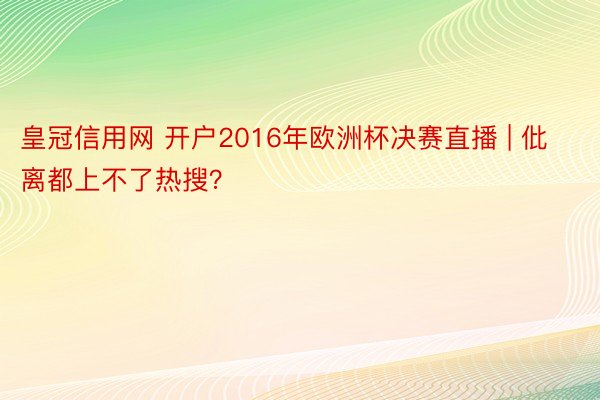 皇冠信用网 开户2016年欧洲杯决赛直播 | 仳离都上不了热搜?